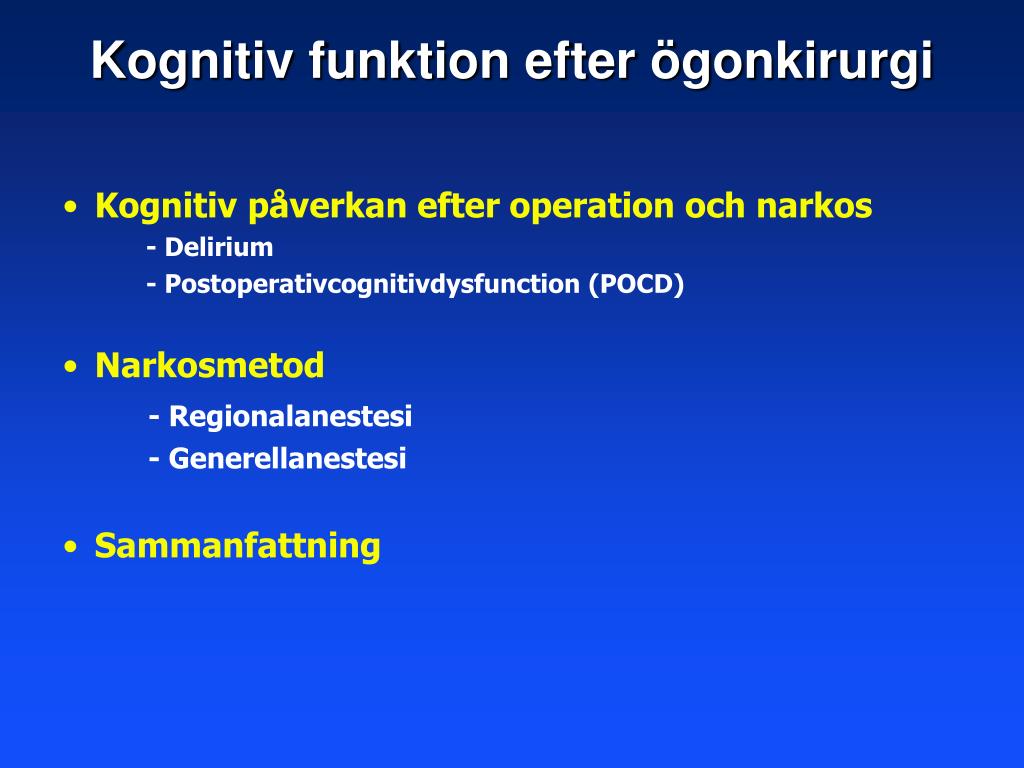 Kognitiv funktion efter ögonkirurgi

• Kognitiv påverkan efter operation och narkos
- Delirium
- Postoperativcognitivdysfunction (POCD)

• Narkosmetod
- Regionalanestesi
- Generellanestesi

• Sammanfattning